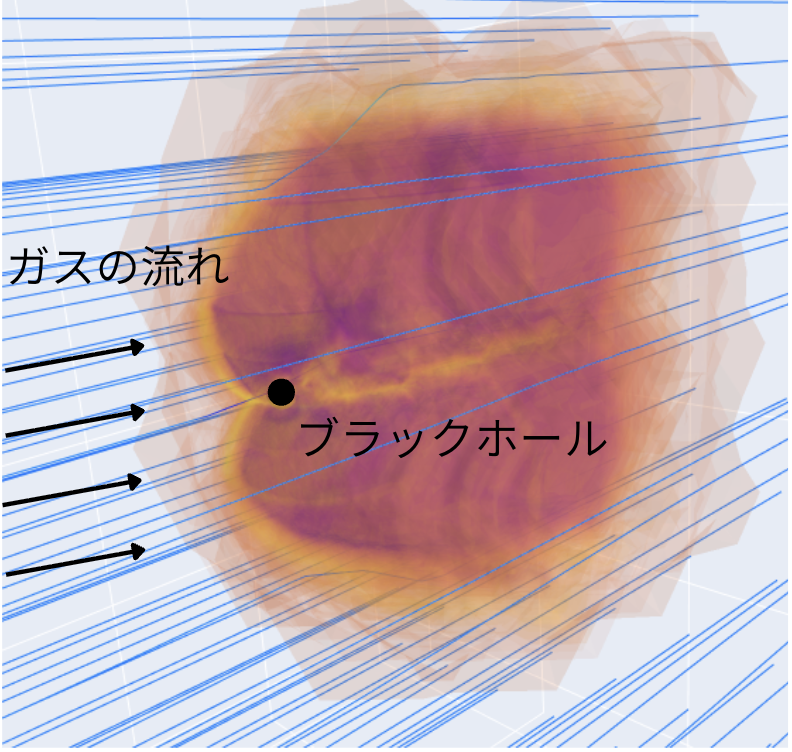 ガスの流れ

ブラックホール